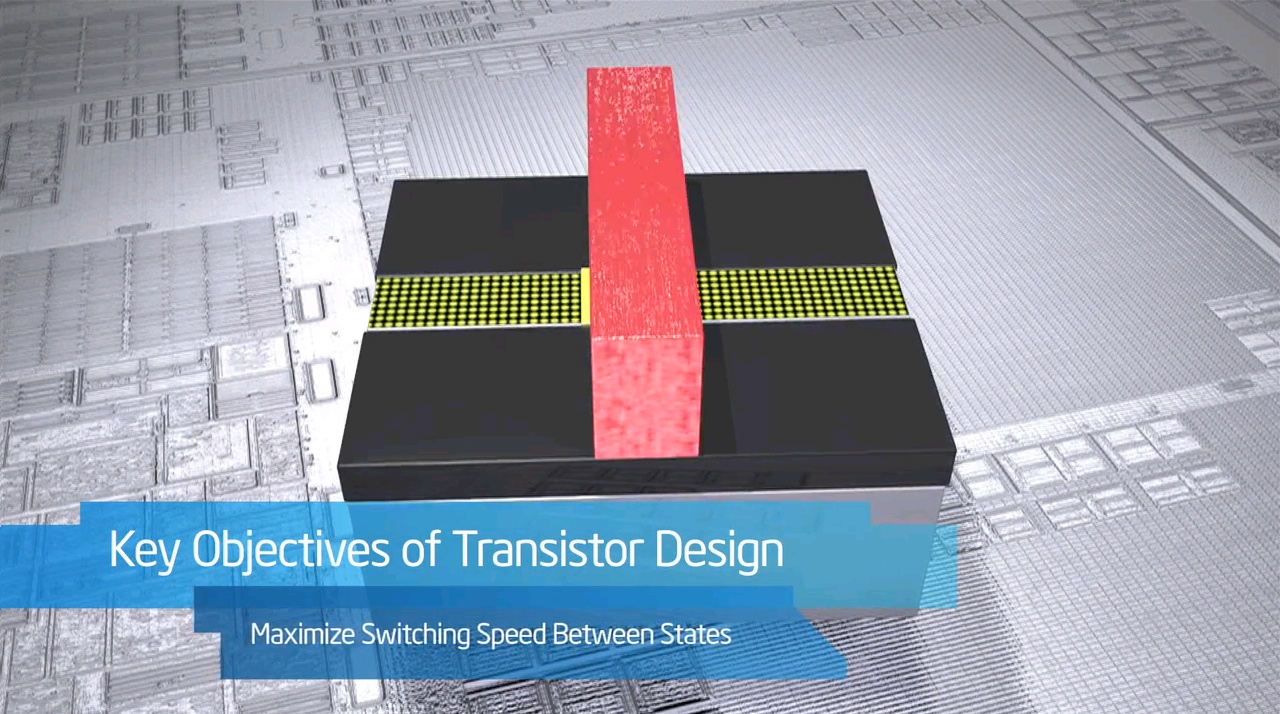 Key Objectives of Transistor Design

Maximize Switching Speed Between States